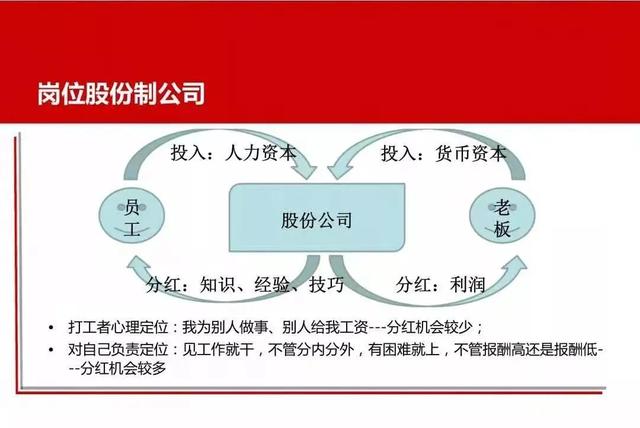 岗位股份制公司

投入：人力资本

投入：货币资本

员工

股份公司

老板

分红：知识、经验、技巧

分红：利润

• 打工者心理定位：我为别人做事、别人给我工资---分红机会较少；
• 对自己负责定位：见工作就干，不管分内分外，有困难就上，不管报酬高还是报酬低---分红机会较多